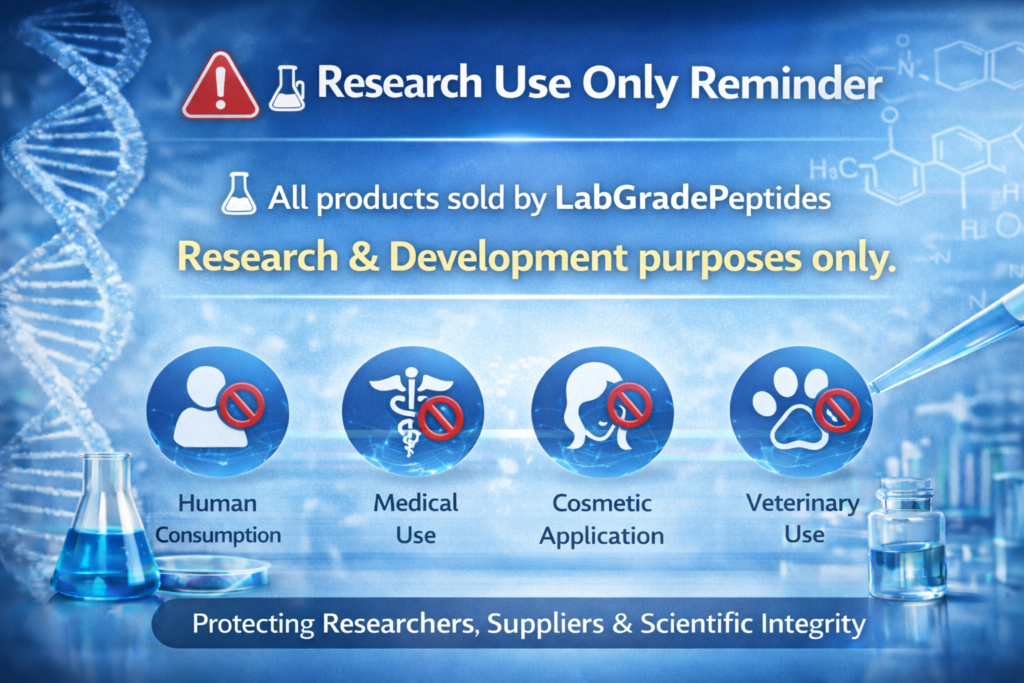 Research Use Only Reminder

All products sold by LabGradePeptides

Research & Development purposes only.

Human Consumption

Medical Use

Cosmetic Application

Veterinary Use

Protecting Researchers, Suppliers & Scientific Integrity